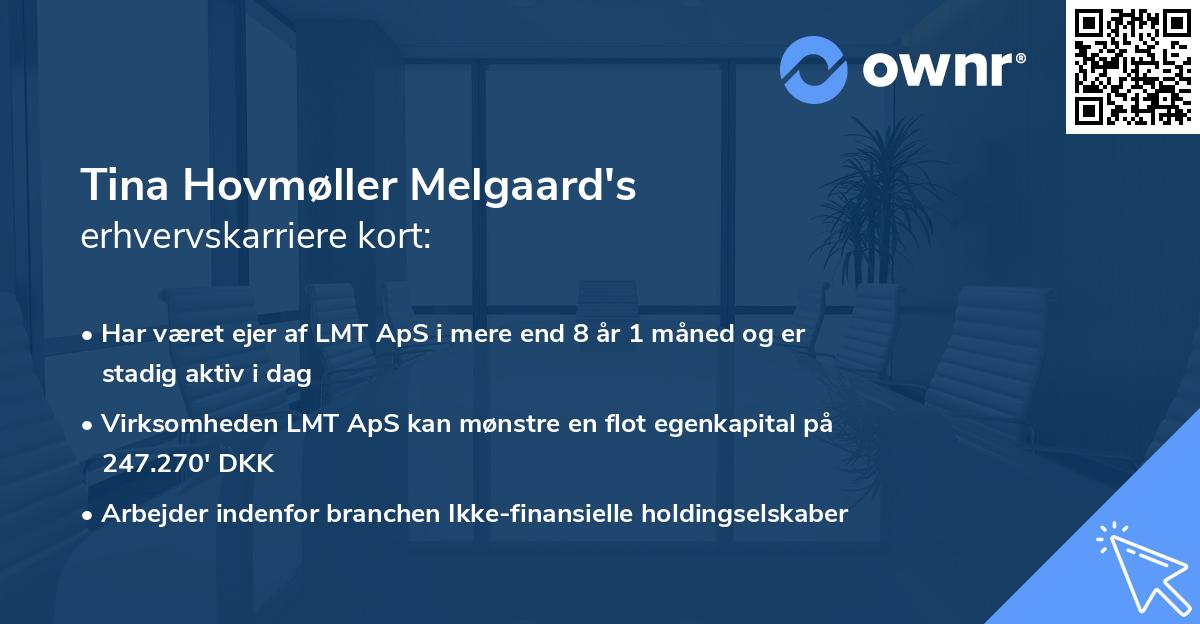 ownr®

Tina Hovmøller Melgaard's
erhvervskarriere kort:

• Har været ejer af LMT ApS i mere end 8 år 1 måned og er stadig aktiv i dag

• Virksomheden LMT ApS kan mønstre en flot egenkapital på 247.270' DKK

• Arbejder indenfor branchen Ikke-finansielle holdingselskaber